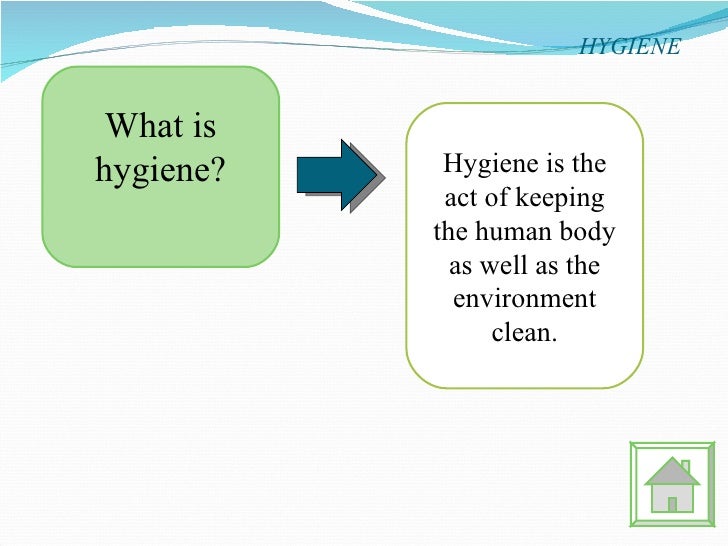 HYGIENE

What is hygiene?

Hygiene is the act of keeping the human body as well as the environment clean.